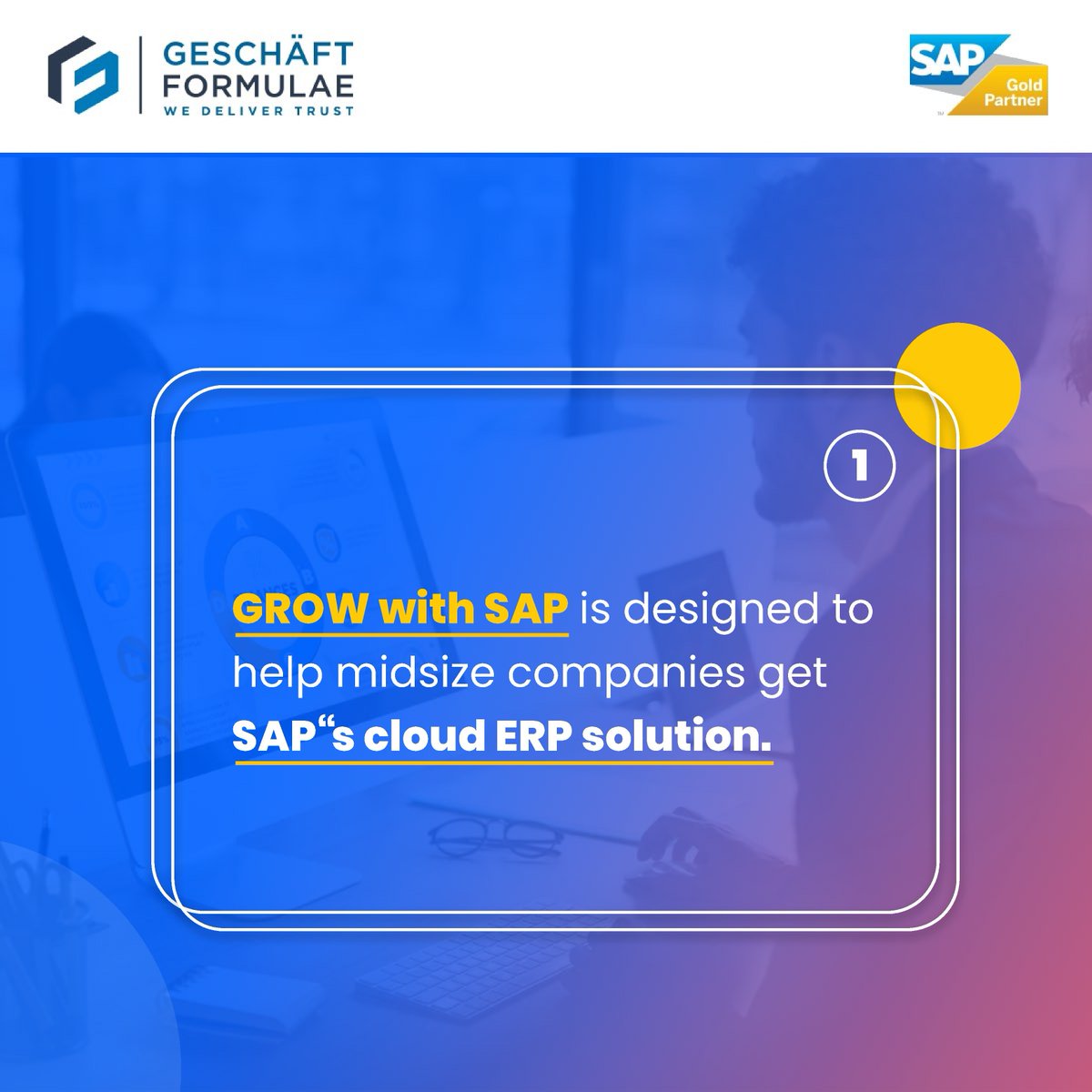 GESCHÄFT FORMULAE
WE DELIVER TRUST

SAP Gold Partner

1

GROW with SAP is designed to help midsize companies get SAP“s cloud ERP solution.